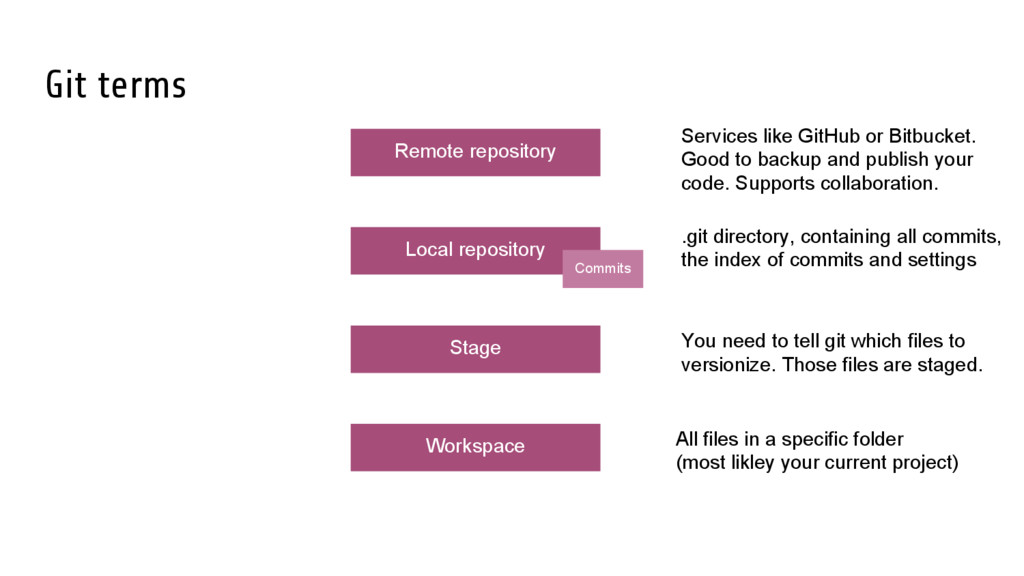 Git terms

Remote repository

Services like GitHub or Bitbucket. Good to backup and publish your code. Supports collaboration.

Local repository

Commits

.git directory, containing all commits, the index of commits and settings

Stage

You need to tell git which files to versionize. Those files are staged.

Workspace

All files in a specific folder
(most likley your current project)